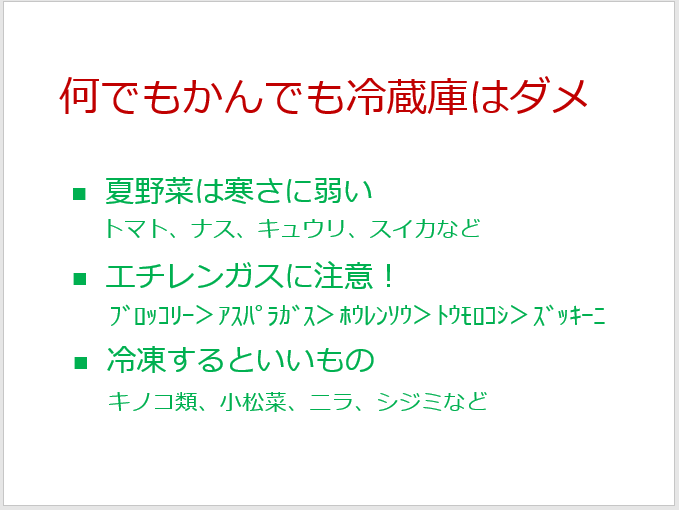 何でもかんでも冷蔵庫はダメ

■ 夏野菜は寒さに弱い
トマト、ナス、キュウリ、スイカなど

■ エチレンガスに注意！
ﾌﾞﾛｯｺﾘｰ＞ｱｽﾊﾟﾗｶﾞｽ＞ﾎｳﾚﾝｿｳ＞ﾄｳﾓﾛｺｼ＞ｽﾞｯｷｰﾆ

■ 冷凍するといいもの
キノコ類、小松菜、ニラ、シジミなど